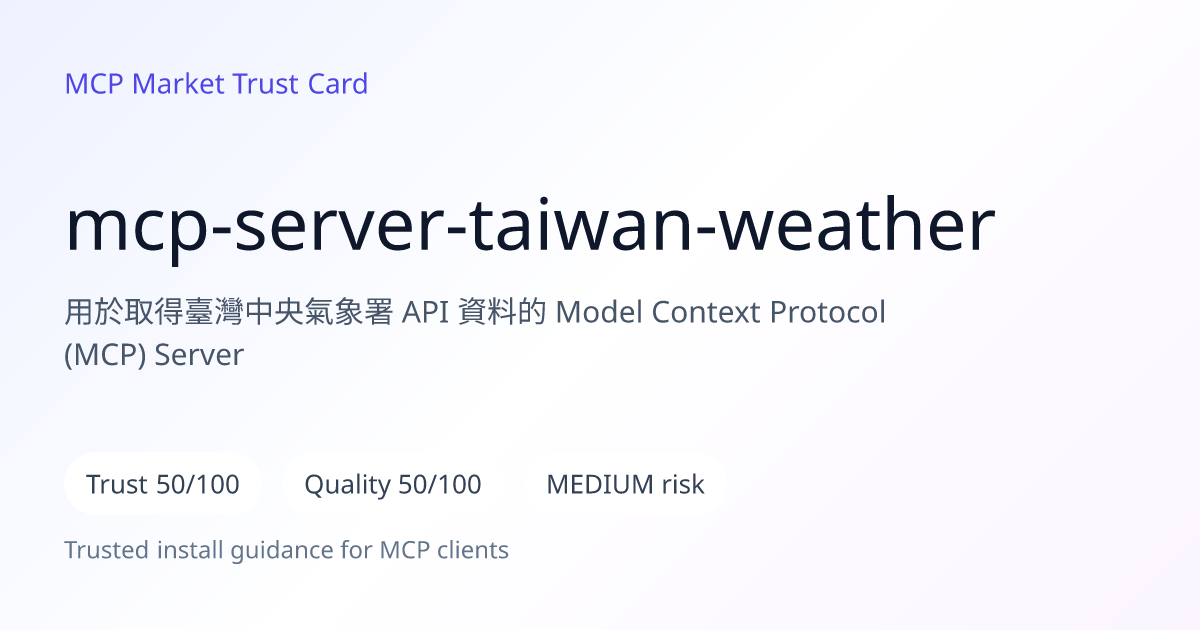 MCP Market Trust Card

mcp-server-taiwan-weather

用於取得臺灣中央氣象署 API 資料的 Model Context Protocol (MCP) Server

Trust 50/100

Quality 50/100

MEDIUM risk

Trusted install guidance for MCP clients